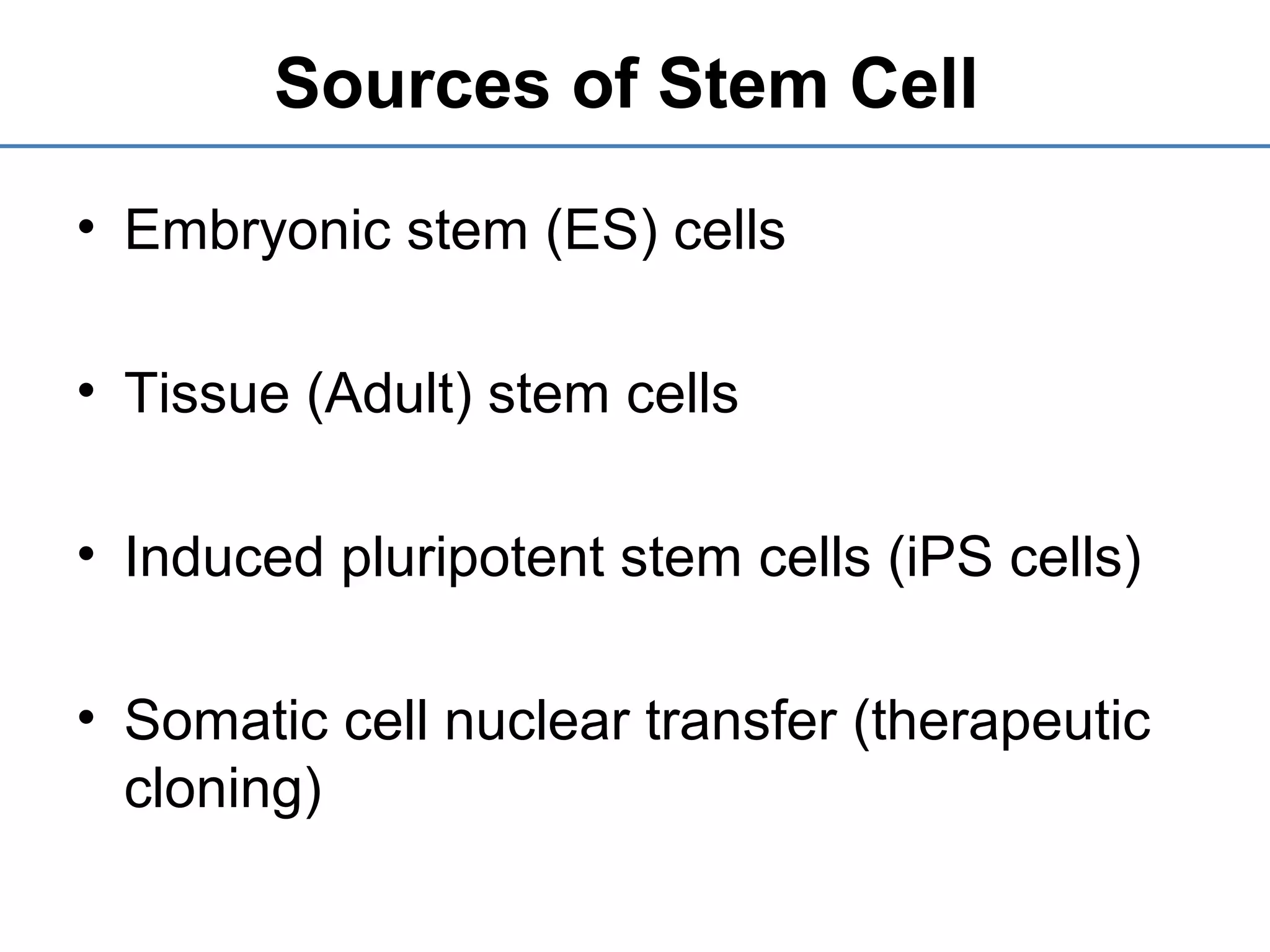 Sources of Stem Cell

• Embryonic stem (ES) cells

• Tissue (Adult) stem cells

• Induced pluripotent stem cells (iPS cells)

• Somatic cell nuclear transfer (therapeutic cloning)